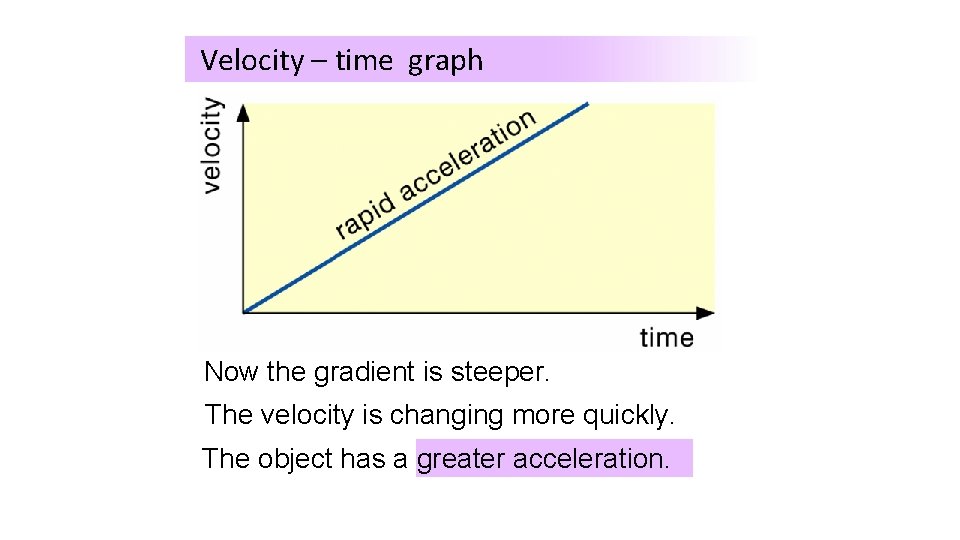 Velocity – time graph

velocity

rapid acceleration

time

Now the gradient is steeper.

The velocity is changing more quickly.

The object has a greater acceleration.